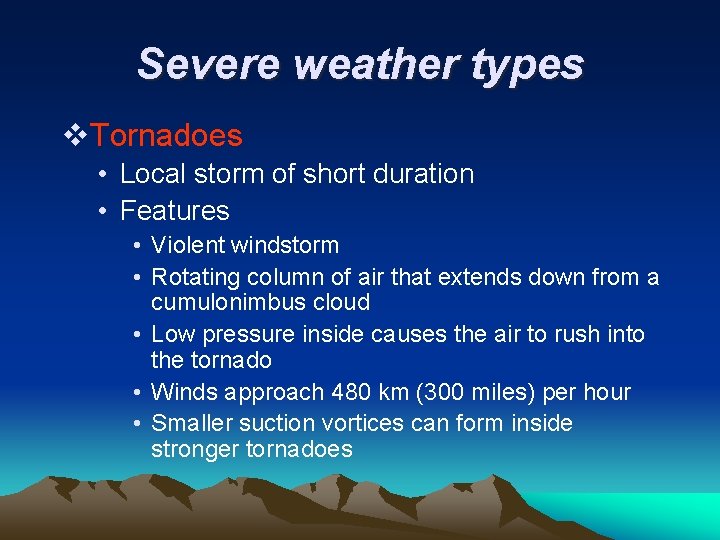 Severe weather types

❖Tornadoes
• Local storm of short duration
• Features
• Violent windstorm
• Rotating column of air that extends down from a cumulonimbus cloud
• Low pressure inside causes the air to rush into the tornado
• Winds approach 480 km (300 miles) per hour
• Smaller suction vortices can form inside stronger tornadoes